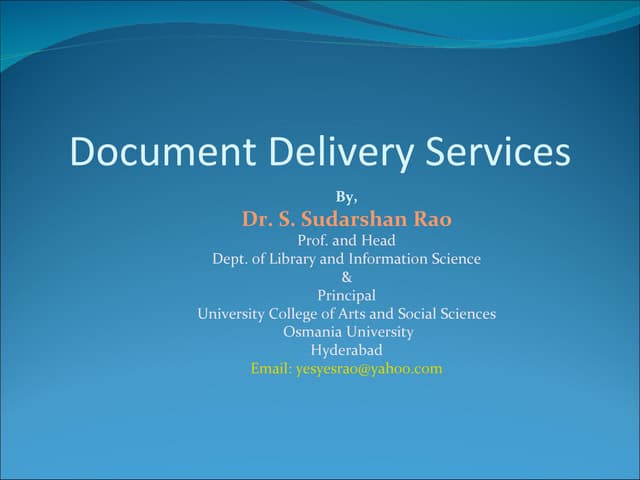 Document Delivery Services

By,

Dr. S. Sudarshan Rao

Prof. and Head

Dept. of Library and Information Science

&

Principal

University College of Arts and Social Sciences

Osmania University

Hyderabad

Email: yesyesrao@yahoo.com